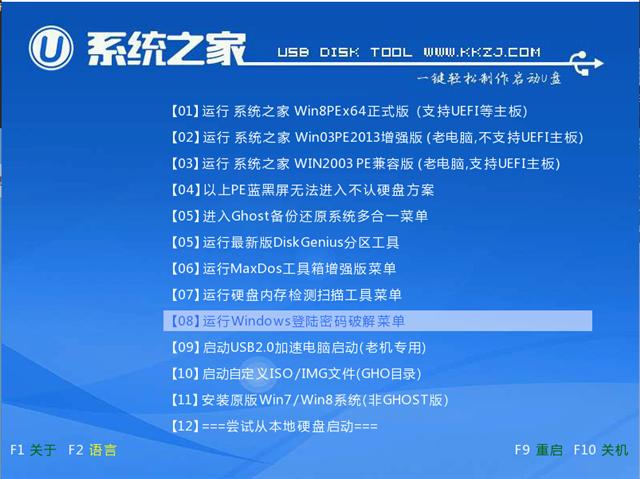 U 系统之家 USB DISK TOOL WWW.KKZJ.COM
一键轻松制作启动U盘

【01】运行 系统之家 Win8PEx64正式版 (支持UEFI等主板)
【02】运行 系统之家 Win03PE2013增强版 (老电脑,不支持UEFI主板)
【03】运行 系统之家 WIN2003 PE兼容版 (老电脑,支持UEFI主板)
【04】以上PE蓝黑屏无法进入不认硬盘方案
【05】进入Ghost备份还原系统多合一菜单
【05】运行最新版DiskGenius分区工具
【06】运行MaxDos工具箱增强版菜单
【07】运行硬盘内存检测扫描工具菜单
【08】运行Windows登陆密码破解菜单
【09】启动USB2.0加速电脑启动(老机专用)
【10】启动自定义ISO/IMG文件(GHO目录)
【11】安装原版Win7/Win8系统(非GHOST版)
【12】===尝试从本地硬盘启动===

F1 关于 F2 语言 F9 重启 F10 关机